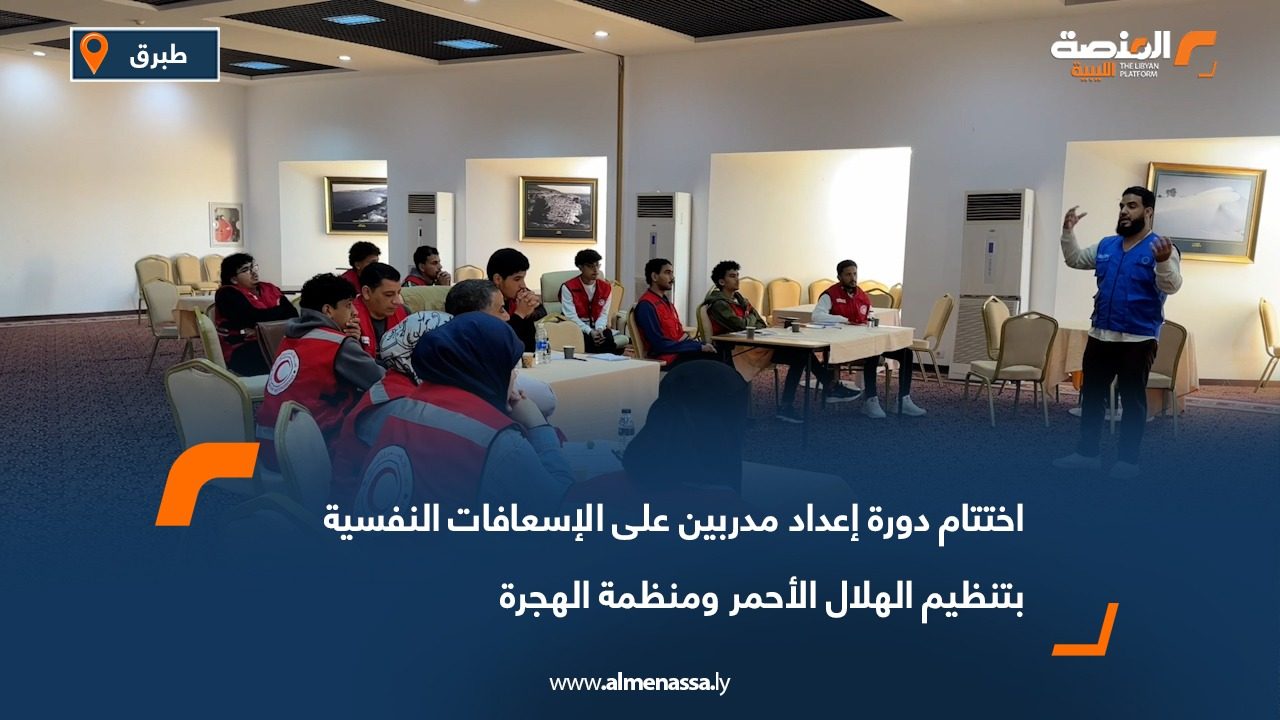 طبرق

المنصة الليبية THE LIBYAN PLATFORM

اختتام دورة إعداد مدربين على الإسعافات النفسية بتنظيم الهلال الأحمر ومنظمة الهجرة

www.almenassa.ly